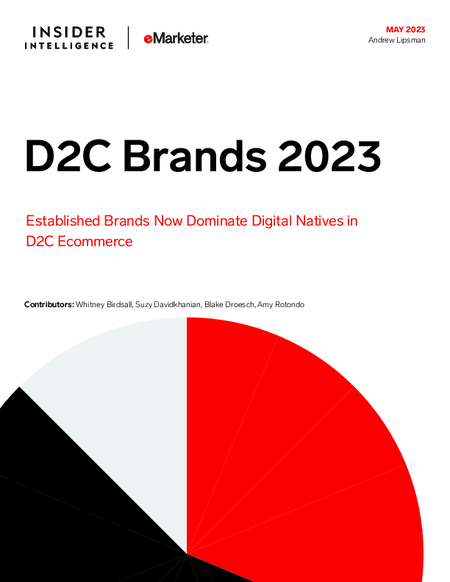 INSIDER INTELLIGENCE | eMarketer

MAY 2023
Andrew Lipsman

D2C Brands 2023

Established Brands Now Dominate Digital Natives in D2C Ecommerce

Contributors: Whitney Birdsall, Suzy Davidkhanian, Blake Droesch, Amy Rotondo